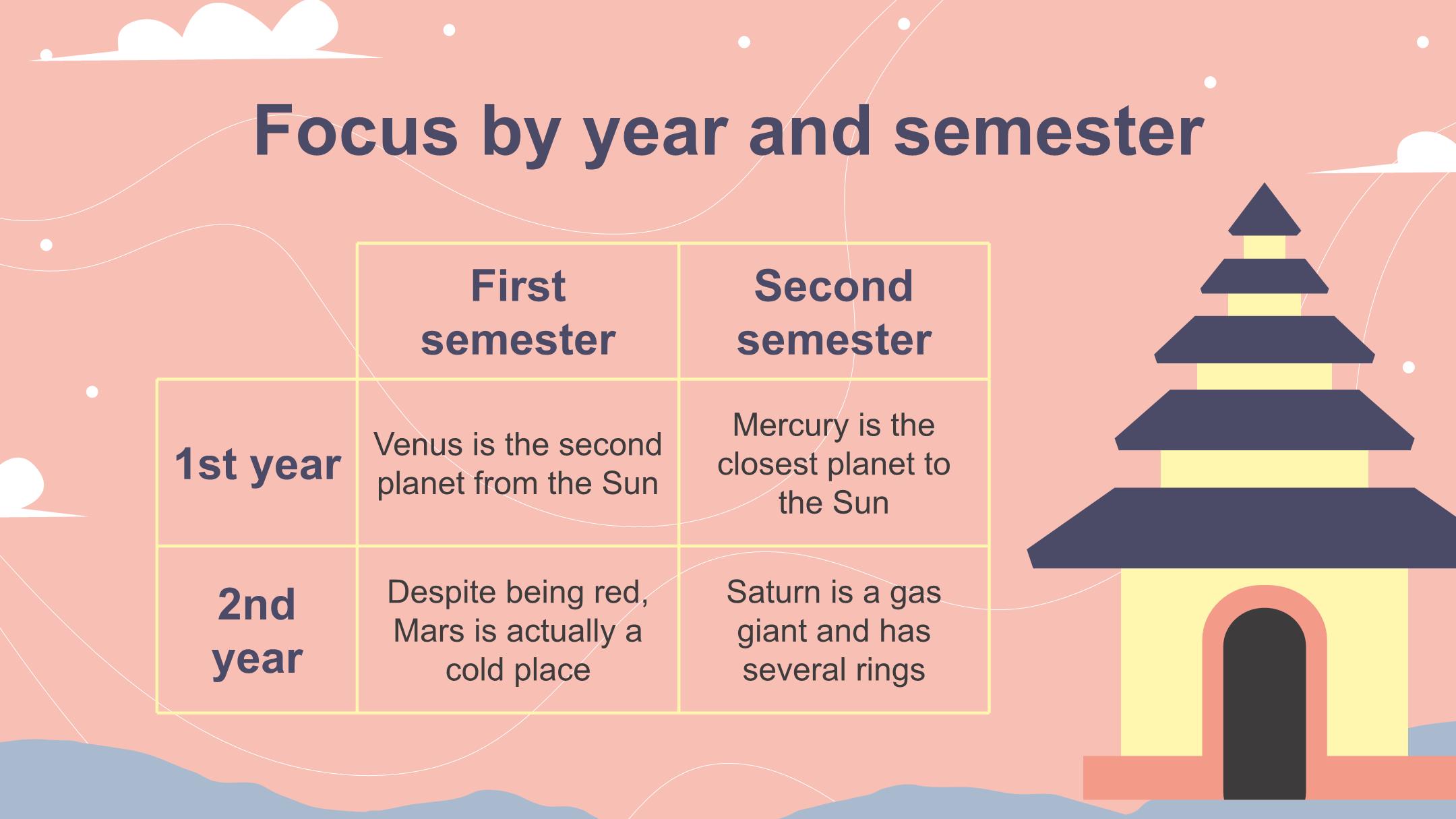 Focus by year and semester

|  | First semester | Second semester |
|---|---|---|
| 1st year | Venus is the second planet from the Sun | Mercury is the closest planet to the Sun |
| 2nd year | Despite being red, Mars is actually a cold place | Saturn is a gas giant and has several rings |